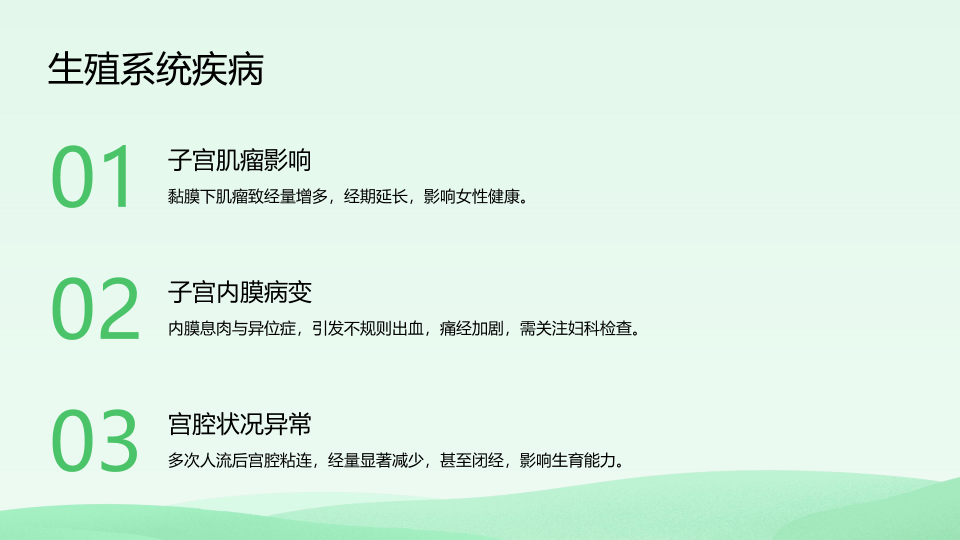 生殖系统疾病

01

子宫肌瘤影响

黏膜下肌瘤致经量增多，经期延长，影响女性健康。

02

子宫内膜病变

内膜息肉与异位症，引发不规则出血，痛经加剧，需关注妇科检查。

03

宫腔状况异常

多次人流后宫腔粘连，经量显著减少，甚至闭经，影响生育能力。